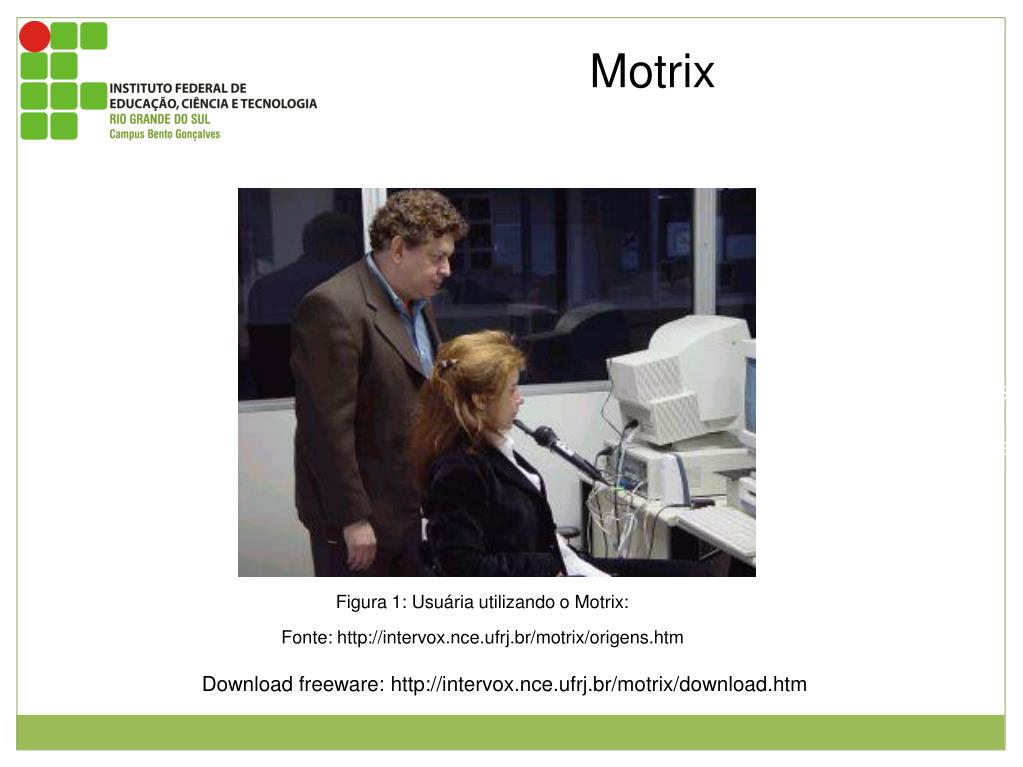 INSTITUTO FEDERAL DE
EDUCAÇÃO, CIÊNCIA E TECNOLOGIA
RIO GRANDE DO SUL
Campus Bento Gonçalves

Motrix

Figura 1: Usuária utilizando o Motrix:

Fonte: http://intervox.nce.ufrj.br/motrix/origens.htm

Download freeware: http://intervox.nce.ufrj.br/motrix/download.htm